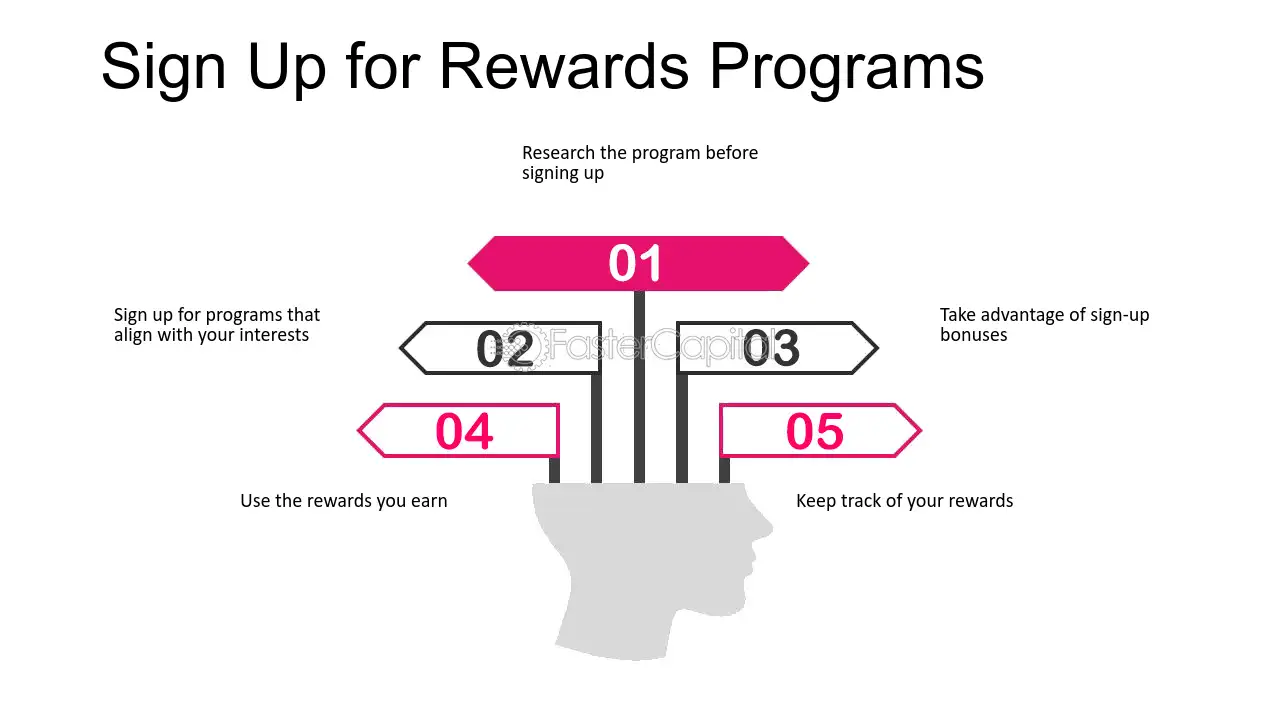 Sign Up for Rewards Programs

Research the program before signing up

01

Sign up for programs that align with your interests

02

FasterCapital

03

Take advantage of sign-up bonuses

04

05

Use the rewards you earn

Keep track of your rewards